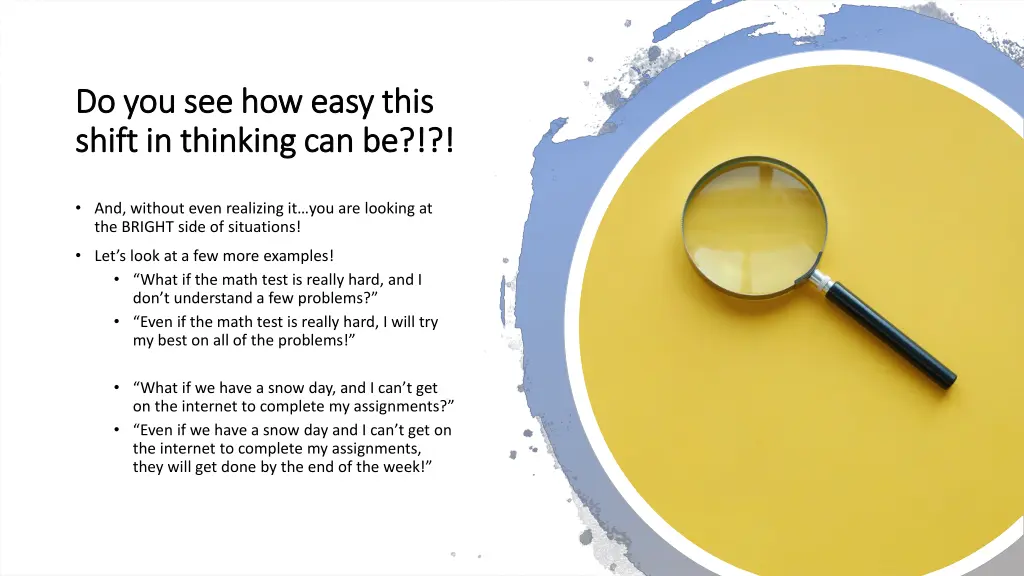 Do you see how easy this shift in thinking can be?!?!

• And, without even realizing it…you are looking at the BRIGHT side of situations!

• Let's look at a few more examples!
  • "What if the math test is really hard, and I don't understand a few problems?"
  • "Even if the math test is really hard, I will try my best on all of the problems!"

  • "What if we have a snow day, and I can't get on the internet to complete my assignments?"
  • "Even if we have a snow day and I can't get on the internet to complete my assignments, they will get done by the end of the week!"